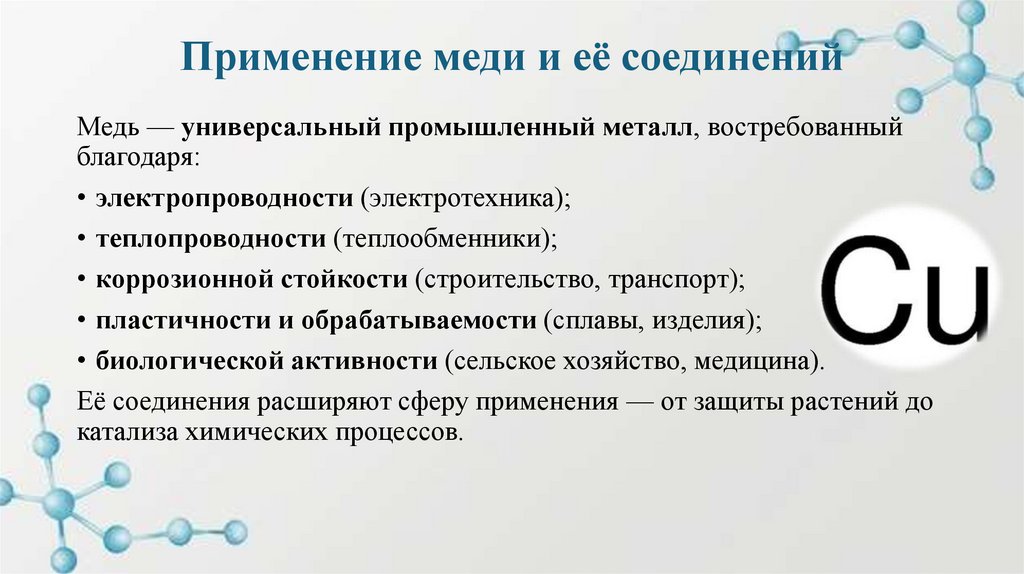 Применение меди и её соединений

Медь — универсальный промышленный металл, востребованный благодаря:

• электропроводности (электротехника);
• теплопроводности (теплообменники);
• коррозионной стойкости (строительство, транспорт);
• пластичности и обрабатываемости (сплавы, изделия);
• биологической активности (сельское хозяйство, медицина).

Её соединения расширяют сферу применения — от защиты растений до катализа химических процессов.

Cu